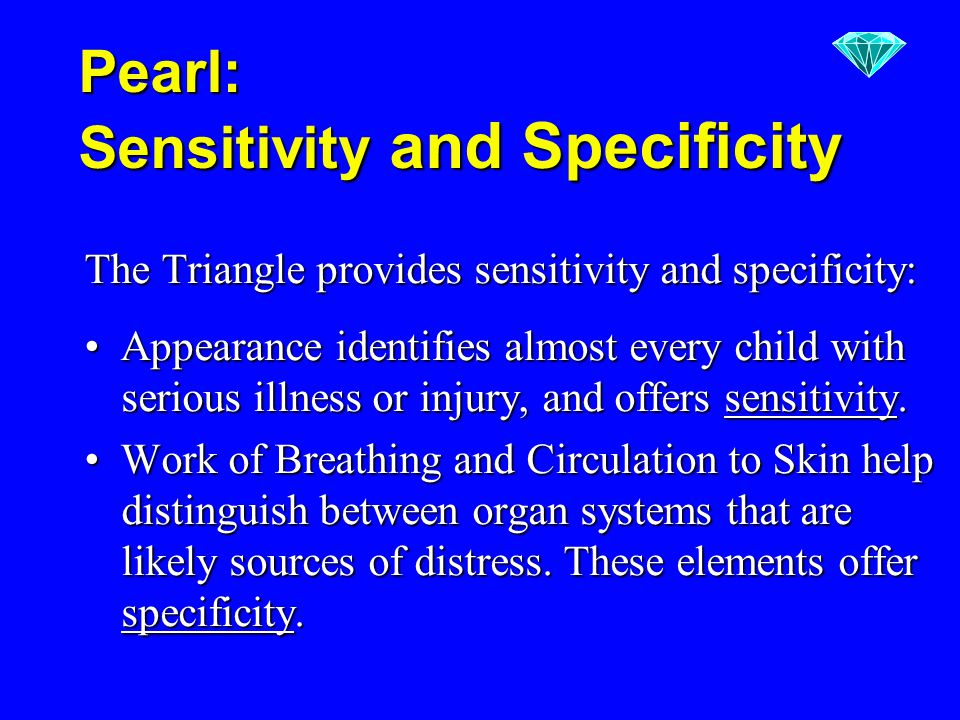 Pearl:
Sensitivity and Specificity

The Triangle provides sensitivity and specificity:

• Appearance identifies almost every child with serious illness or injury, and offers sensitivity.
• Work of Breathing and Circulation to Skin help distinguish between organ systems that are likely sources of distress. These elements offer specificity.